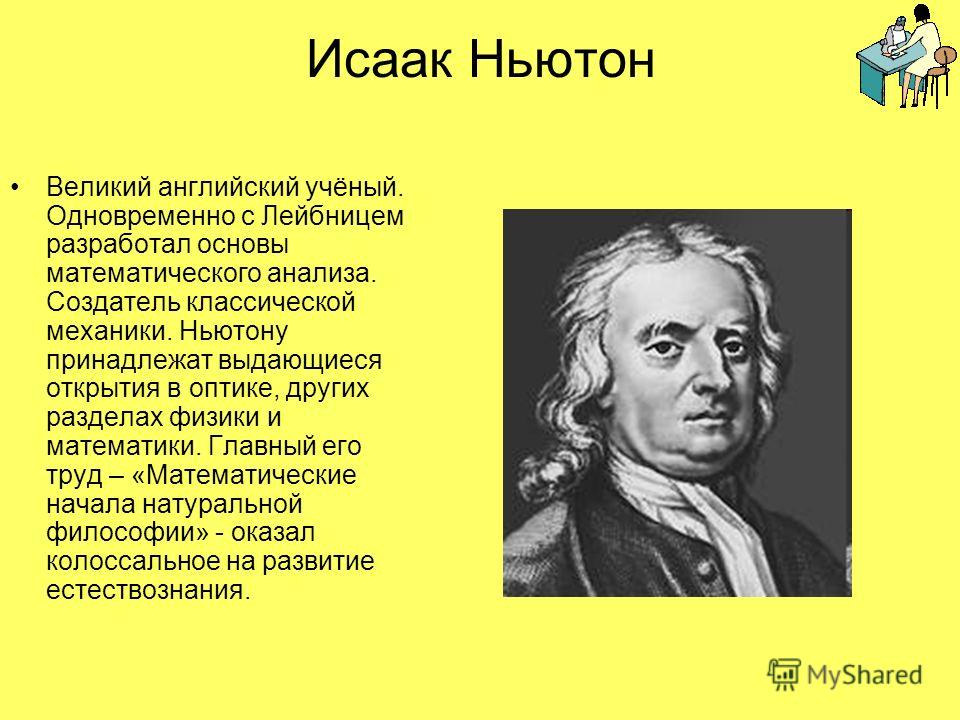 Исаак Ньютон

• Великий английский учёный. Одновременно с Лейбницем разработал основы математического анализа. Создатель классической механики. Ньютону принадлежат выдающиеся открытия в оптике, других разделах физики и математики. Главный его труд – «Математические начала натуральной философии» - оказал колоссальное на развитие естествознания.

MyShared